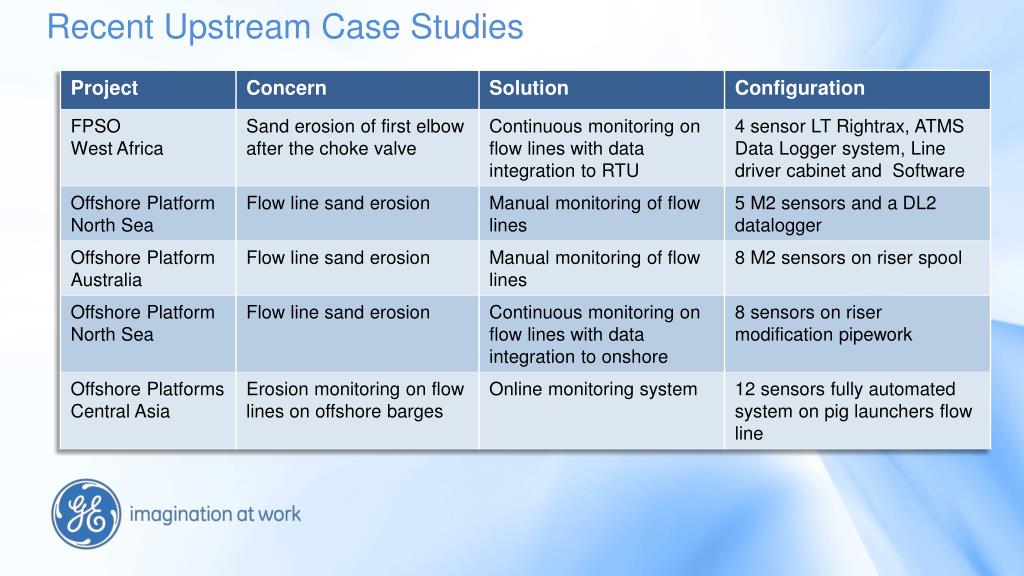 Recent Upstream Case Studies

| Project | Concern | Solution | Configuration |
|---|---|---|---|
| FPSO West Africa | Sand erosion of first elbow after the choke valve | Continuous monitoring on flow lines with data integration to RTU | 4 sensor LT Rightrax, ATMS Data Logger system, Line driver cabinet and Software |
| Offshore Platform North Sea | Flow line sand erosion | Manual monitoring of flow lines | 5 M2 sensors and a DL2 datalogger |
| Offshore Platform Australia | Flow line sand erosion | Manual monitoring of flow lines | 8 M2 sensors on riser spool |
| Offshore Platform North Sea | Flow line sand erosion | Continuous monitoring on flow lines with data integration to onshore | 8 sensors on riser modification pipework |
| Offshore Platforms Central Asia | Erosion monitoring on flow lines on offshore barges | Online monitoring system | 12 sensors fully automated system on pig launchers flow line |

GE imagination at work